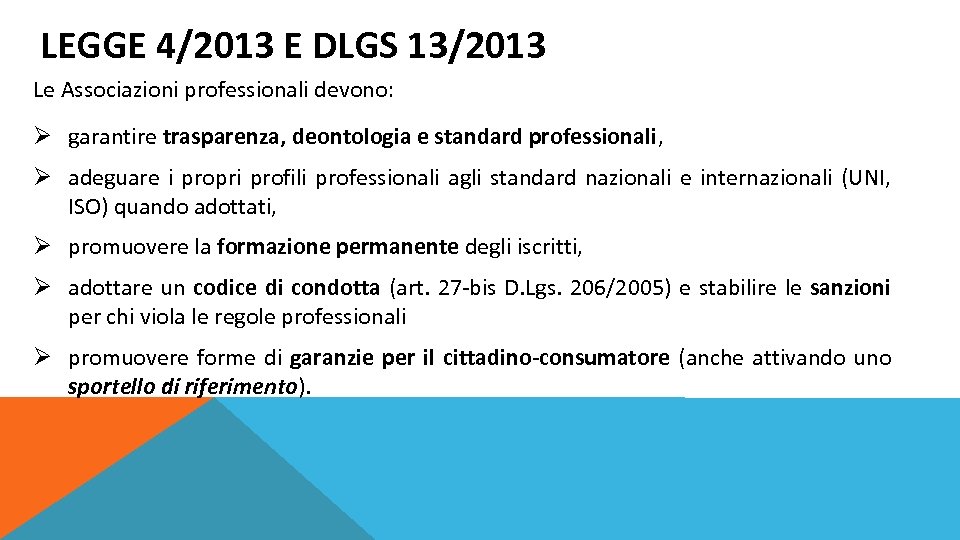 LEGGE 4/2013 E DLGS 13/2013

Le Associazioni professionali devono:

➢ garantire trasparenza, deontologia e standard professionali,

➢ adeguare i propri profili professionali agli standard nazionali e internazionali (UNI, ISO) quando adottati,

➢ promuovere la formazione permanente degli iscritti,

➢ adottare un codice di condotta (art. 27-bis D.Lgs. 206/2005) e stabilire le sanzioni per chi viola le regole professionali

➢ promuovere forme di garanzie per il cittadino-consumatore (anche attivando uno sportello di riferimento).